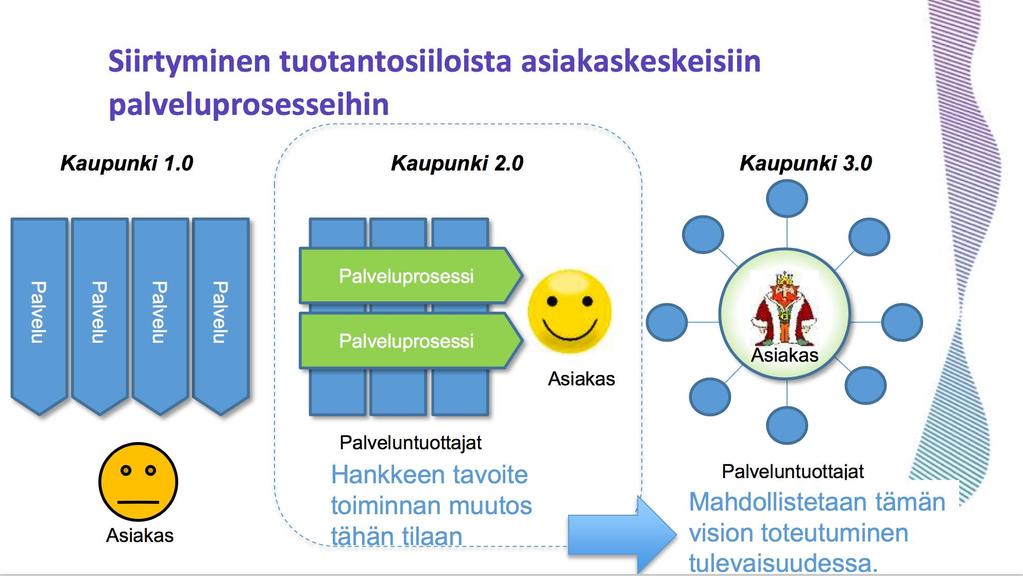 Siirtyminen tuotantosiiloista asiakaskeskeisiin palveluprosesseihin

Kaupunki 1.0

Palvelu

Palvelu

Palvelu

Palvelu

Asiakas

Kaupunki 2.0

Palveluprosessi

Palveluprosessi

Asiakas

Palveluntuottajat

Hankkeen tavoite toiminnan muutos tähän tilaan

Kaupunki 3.0

Asiakas

Palveluntuottajat

Mahdollistetaan tämän vision toteutuminen tulevaisuudessa.